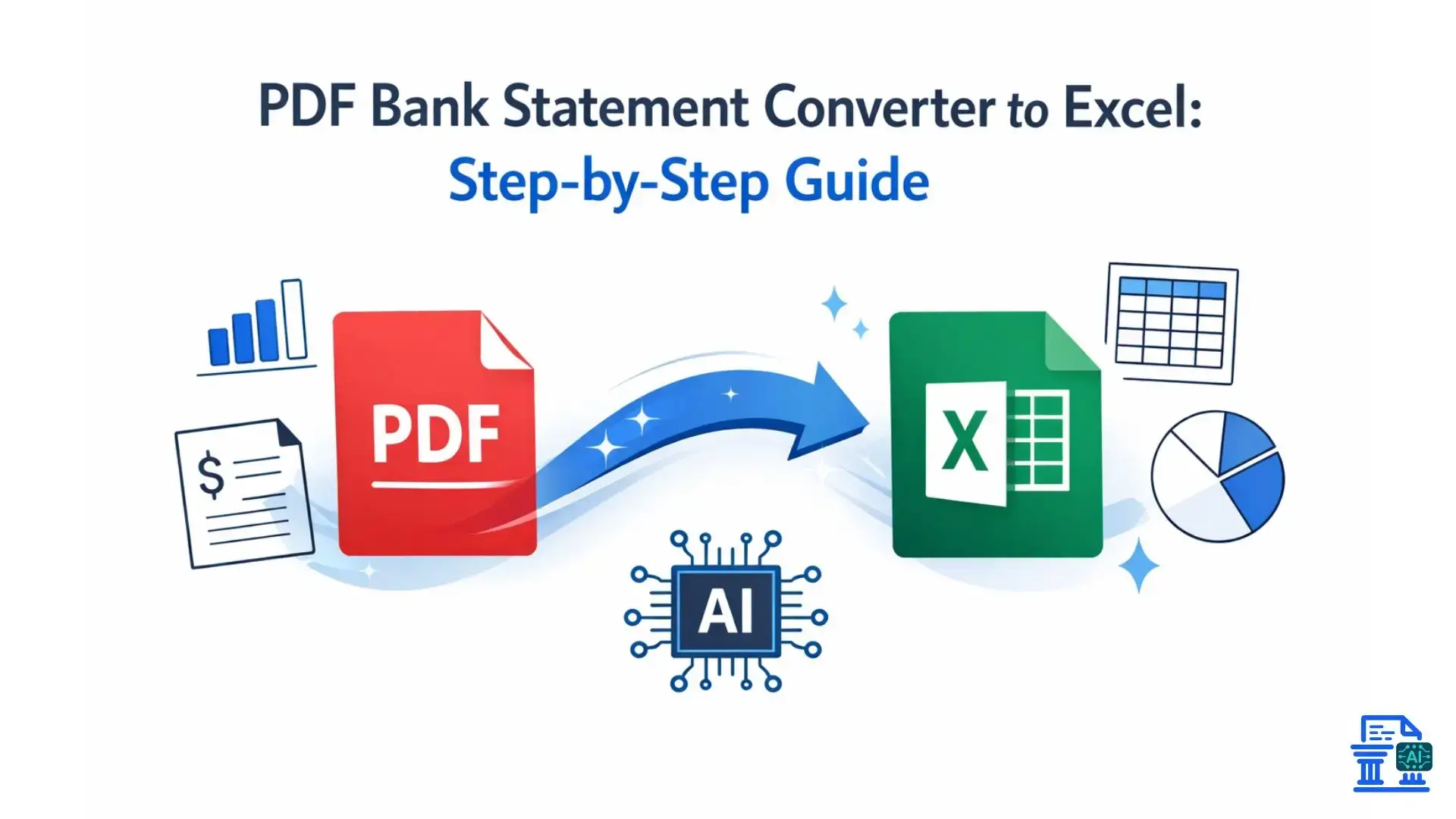 PDF Bank Statement Converter to Excel:
Step-by-Step Guide

$

PDF

X

AI

AI